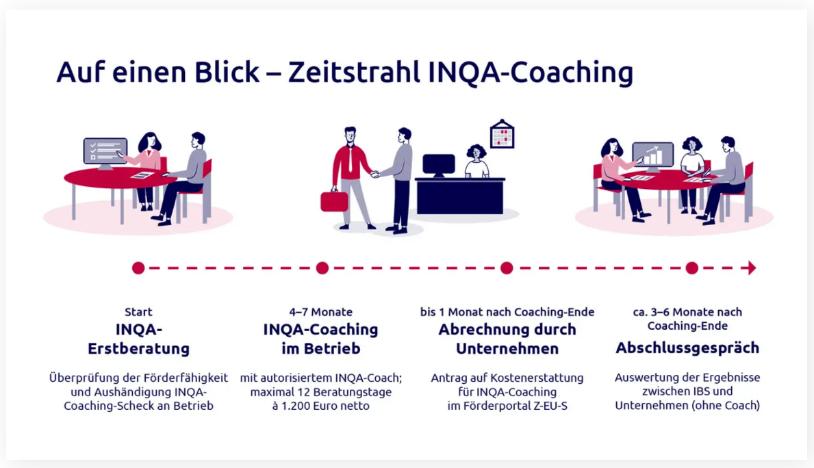 Auf einen Blick – Zeitstrahl INQA-Coaching

Start
INQA-Erstberatung

Überprüfung der Förderfähigkeit und Aushändigung INQA-Coaching-Scheck an Betrieb

4–7 Monate
INQA-Coaching im Betrieb

mit autorisiertem INQA-Coach; maximal 12 Beratungstage à 1.200 Euro netto

bis 1 Monat nach Coaching-Ende
Abrechnung durch Unternehmen

Antrag auf Kostenerstattung für INQA-Coaching im Förderportal Z-EU-S

ca. 3–6 Monate nach Coaching-Ende
Abschlussgespräch

Auswertung der Ergebnisse zwischen IBS und Unternehmen (ohne Coach)